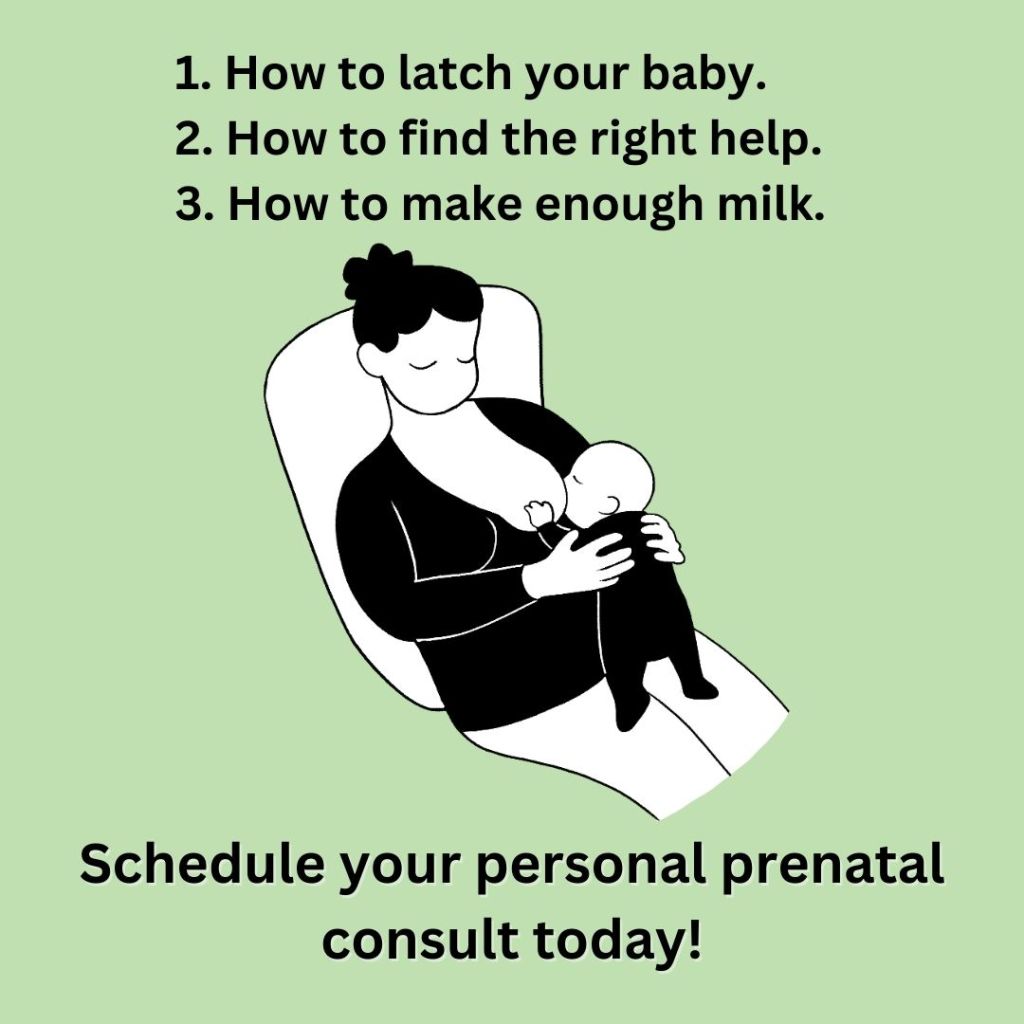 1. How to latch your baby.
2. How to find the right help.
3. How to make enough milk.

Schedule your personal prenatal consult today!